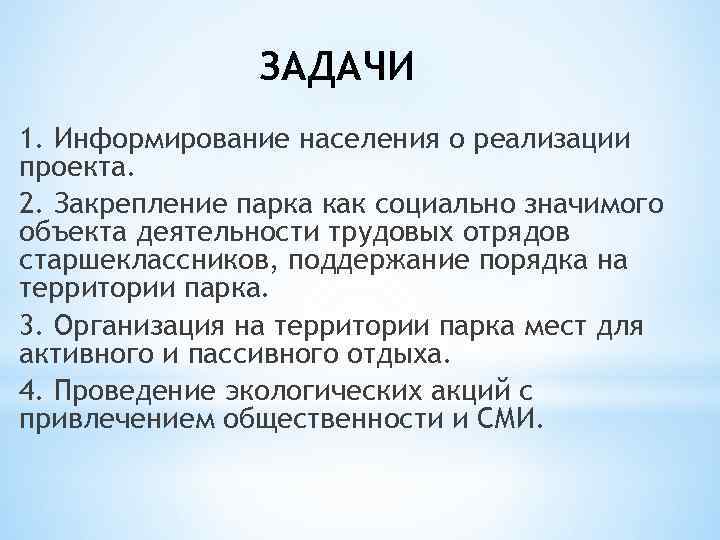 ЗАДАЧИ

1. Информирование населения о реализации проекта.

2. Закрепление парка как социально значимого объекта деятельности трудовых отрядов старшеклассников, поддержание порядка на территории парка.

3. Организация на территории парка мест для активного и пассивного отдыха.

4. Проведение экологических акций с привлечением общественности и СМИ.